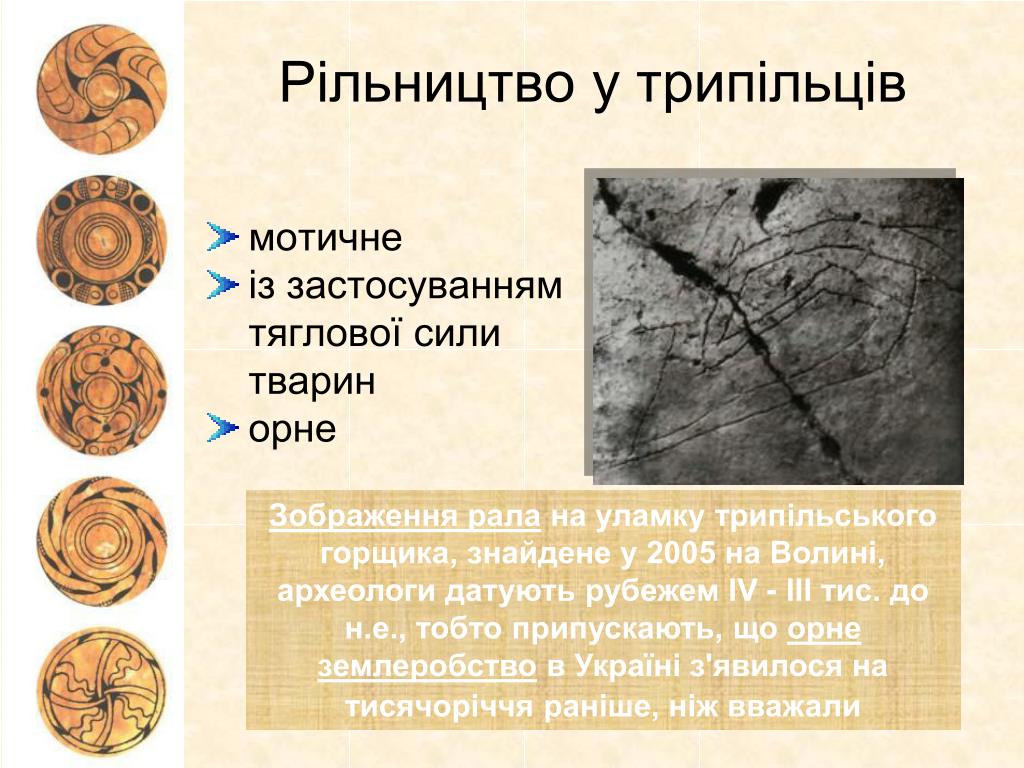 Рільництво у трипільців

мотичне
із застосуванням тяглової сили тварин
орне

Зображення рала на уламку трипільського горщика, знайдене у 2005 на Волині, археологи датують рубежем IV - III тис. до н.е., тобто припускають, що орне землеробство в Україні з'явилося на тисячоріччя раніше, ніж вважали